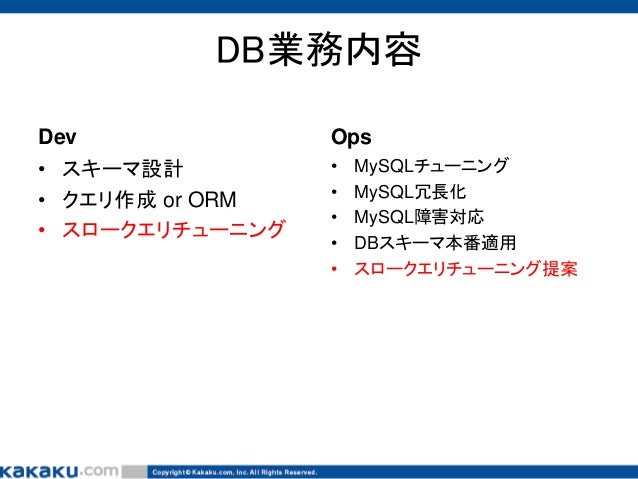 DB業務内容

Dev
• スキーマ設計
• クエリ作成 or ORM
• スロークエリチューニング

Ops
• MySQLチューニング
• MySQL冗長化
• MySQL障害対応
• DBスキーマ本番適用
• スロークエリチューニング提案

kakaku.com Copyright © Kakaku.com, Inc. All Rights Reserved.